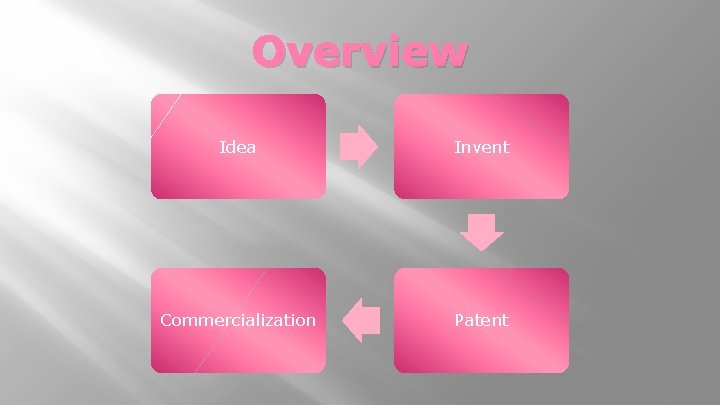 Overview

Idea

Invent

Patent

Commercialization